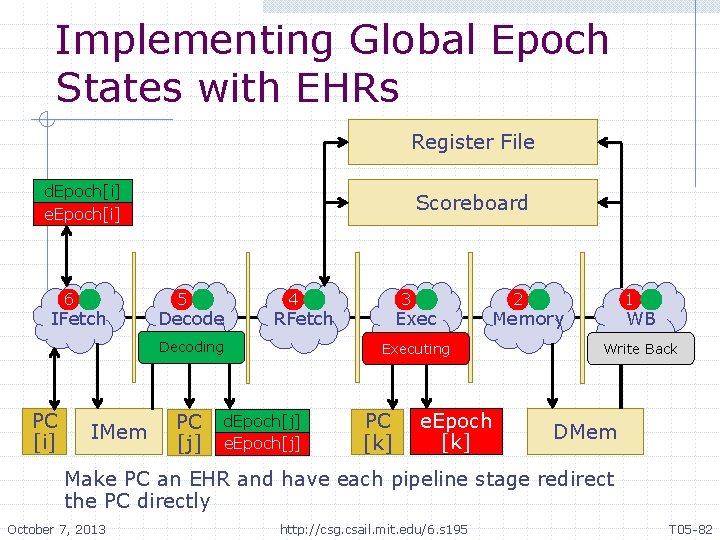 Implementing Global Epoch States with EHRs

Register File

Scoreboard

dEpoch[i]
eEpoch[i]

6 IFetch
5 Decode
4 RFetch
3 Exec
2 Memory
1 WB

Decoding
Executing
Write Back

PC [i]
IMem
PC [j]
dEpoch[j]
eEpoch[j]
PC [k]
eEpoch [k]
DMem

Make PC an EHR and have each pipeline stage redirect the PC directly

October 7, 2013
http://csg.csail.mit.edu/6.s195
T05-82